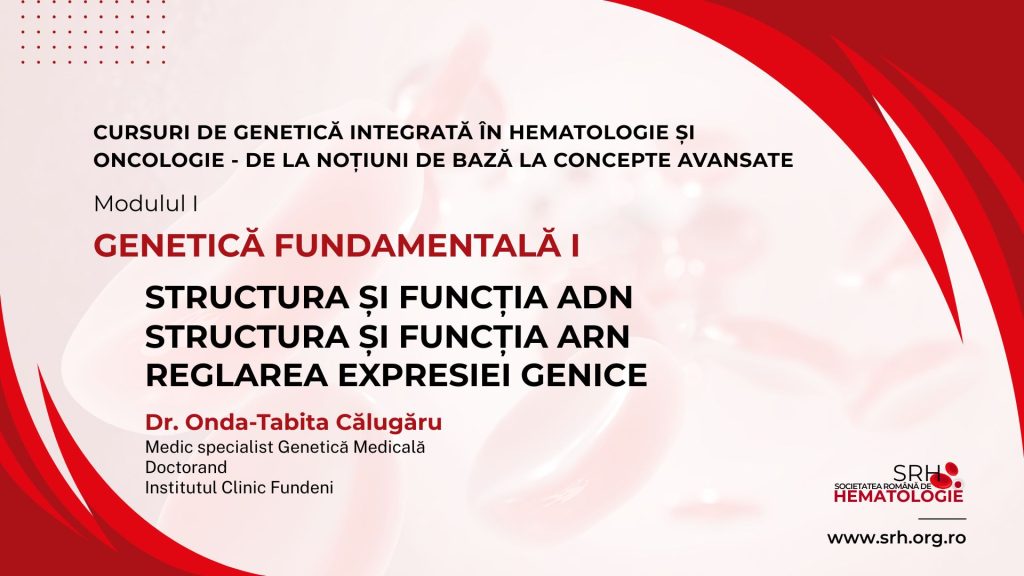 CURSURI DE GENETICĂ INTEGRATĂ ÎN HEMATOLOGIE ȘI ONCOLOGIE - DE LA NOȚIUNI DE BAZĂ LA CONCEPTE AVANSATE

Modulul I

GENETICĂ FUNDAMENTALĂ I

STRUCTURA ȘI FUNCȚIA ADN
STRUCTURA ȘI FUNCȚIA ARN
REGLAREA EXPRESIEI GENICE

Dr. Onda-Tabita Călugăru
Medic specialist Genetică Medicală
Doctorand
Institutul Clinic Fundeni

SRH
SOCIETATEA ROMÂNĂ DE
HEMATOLOGIE

www.srh.org.ro